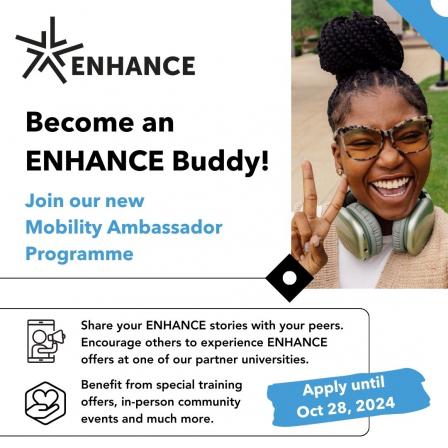 ENHANCE

Become an ENHANCE Buddy!

Join our new Mobility Ambassador Programme

Share your ENHANCE stories with your peers. Encourage others to experience ENHANCE offers at one of our partner universities.

Benefit from special training offers, in-person community events and much more.

Apply until Oct 28, 2024